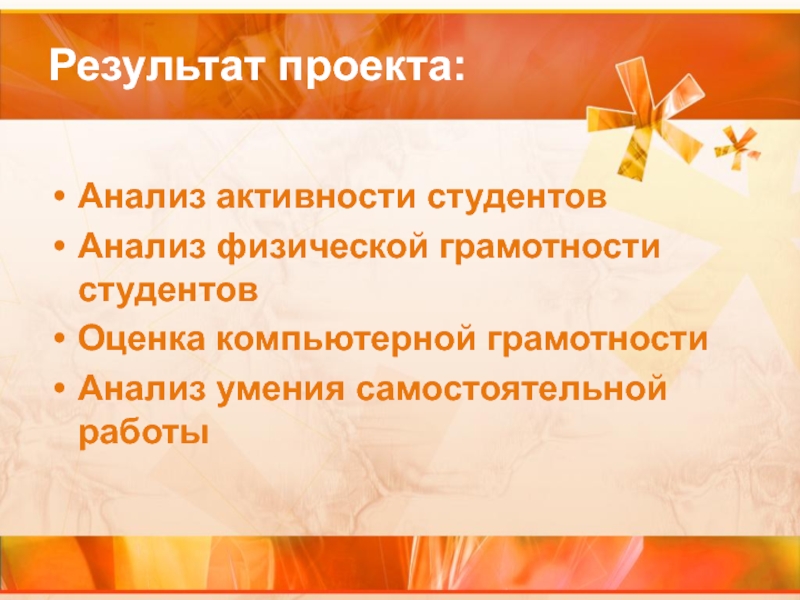 Результат проекта:

• Анализ активности студентов
• Анализ физической грамотности студентов
• Оценка компьютерной грамотности
• Анализ умения самостоятельной работы